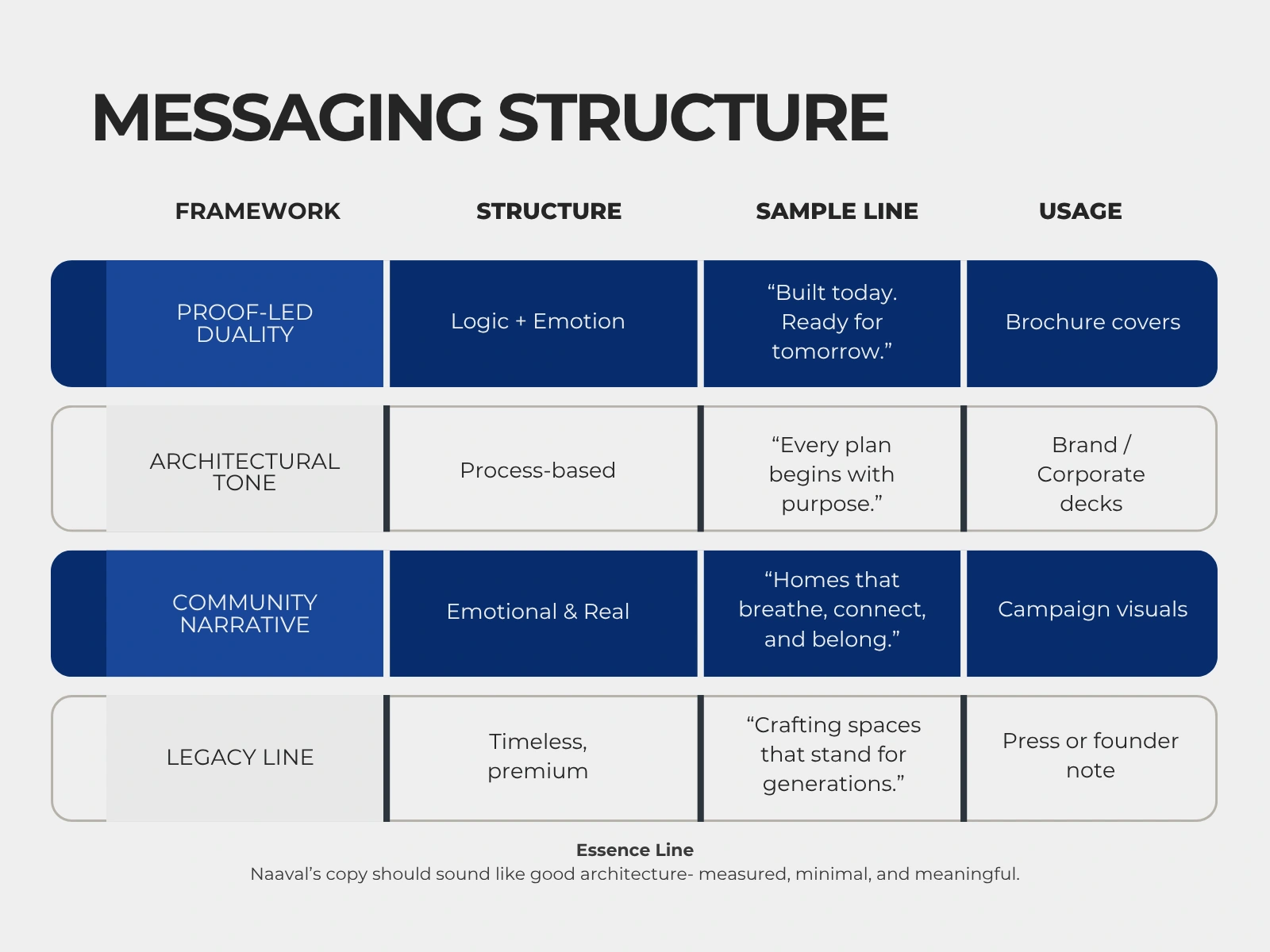 MESSAGING STRUCTURE

| FRAMEWORK | STRUCTURE | SAMPLE LINE | USAGE |
|---|---|---|---|
| PROOF-LED DUALITY | Logic + Emotion | “Built today. Ready for tomorrow.” | Brochure covers |
| ARCHITECTURAL TONE | Process-based | “Every plan begins with purpose.” | Brand / Corporate decks |
| COMMUNITY NARRATIVE | Emotional & Real | “Homes that breathe, connect, and belong.” | Campaign visuals |
| LEGACY LINE | Timeless, premium | “Crafting spaces that stand for generations.” | Press or founder note |

Essence Line
Naaval’s copy should sound like good architecture- measured, minimal, and meaningful.